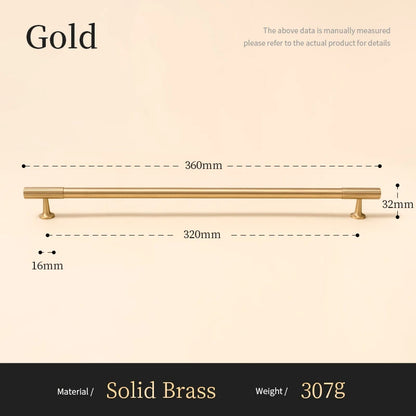 Gold

The above data is manually measured
please refer to the actual product for details

360mm

32mm

320mm

16mm

Material / Solid Brass Weight / 307g